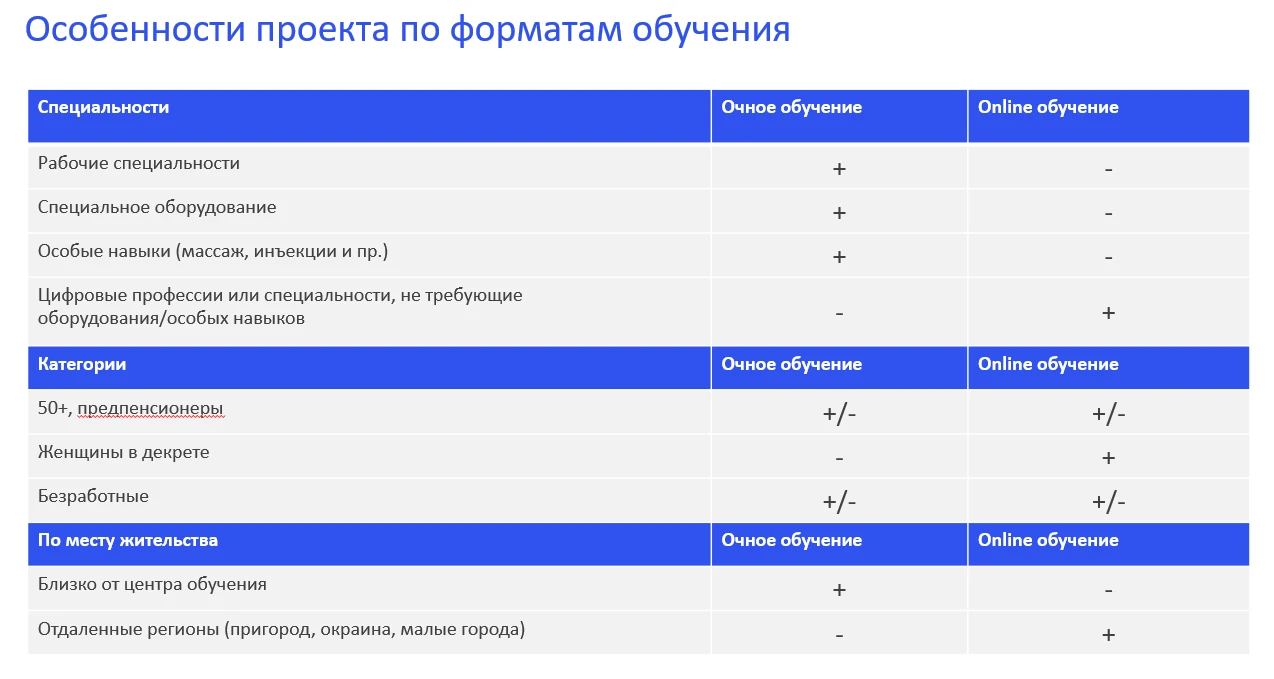 Особенности проекта по форматам обучения

| Специальности | Очное обучение | Online обучение |
|---|---|---|
| Рабочие специальности | + | - |
| Специальное оборудование | + | - |
| Особые навыки (массаж, инъекции и пр.) | + | - |
| Цифровые профессии или специальности, не требующие оборудования/особых навыков | - | + |
| **Категории** | **Очное обучение** | **Online обучение** |
| 50+, предпенсионеры | +/- | +/- |
| Женщины в декрете | - | + |
| Безработные | +/- | +/- |
| **По месту жительства** | **Очное обучение** | **Online обучение** |
| Близко от центра обучения | + | - |
| Отдаленные регионы (пригород, окраина, малые города) | - | + |